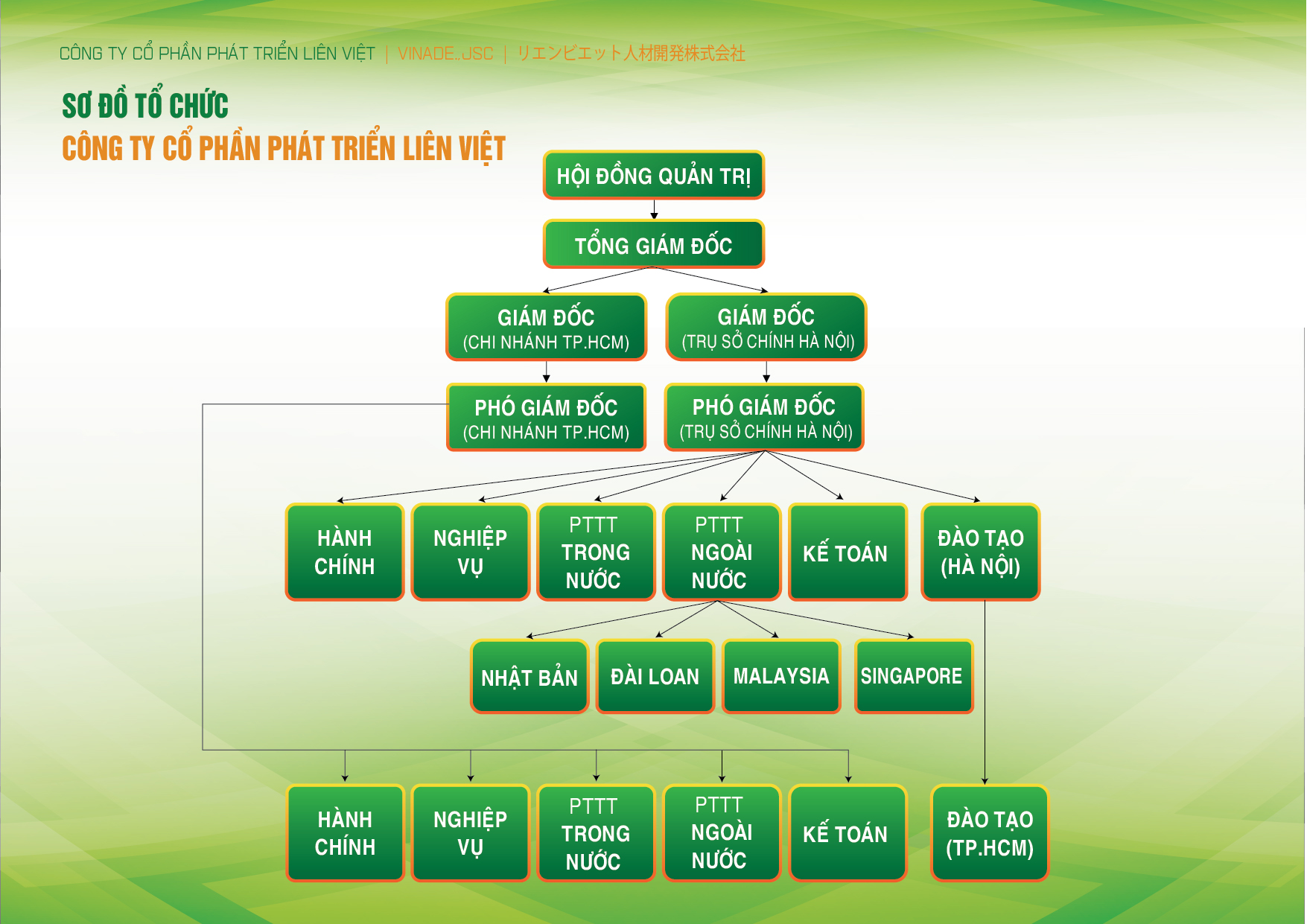 CÔNG TY CỔ PHẦN PHÁT TRIỂN LIÊN VIỆT | VINADE.,JSC | リエンビエット人材開発株式会社

SƠ ĐỒ TỔ CHỨC
CÔNG TY CỔ PHẦN PHÁT TRIỂN LIÊN VIỆT

HỘI ĐỒNG QUẢN TRỊ

TỔNG GIÁM ĐỐC

GIÁM ĐỐC (CHI NHÁNH TP.HCM)

GIÁM ĐỐC (TRỤ SỞ CHÍNH HÀ NỘI)

PHÓ GIÁM ĐỐC (CHI NHÁNH TP.HCM)

PHÓ GIÁM ĐỐC (TRỤ SỞ CHÍNH HÀ NỘI)

HÀNH CHÍNH

NGHIỆP VỤ

PTTT TRONG NƯỚC

PTTT NGOÀI NƯỚC

KẾ TOÁN

ĐÀO TẠO (HÀ NỘI)

NHẬT BẢN

ĐÀI LOAN

MALAYSIA

SINGAPORE

HÀNH CHÍNH

NGHIỆP VỤ

PTTT TRONG NƯỚC

PTTT NGOÀI NƯỚC

KẾ TOÁN

ĐÀO TẠO (TP.HCM)